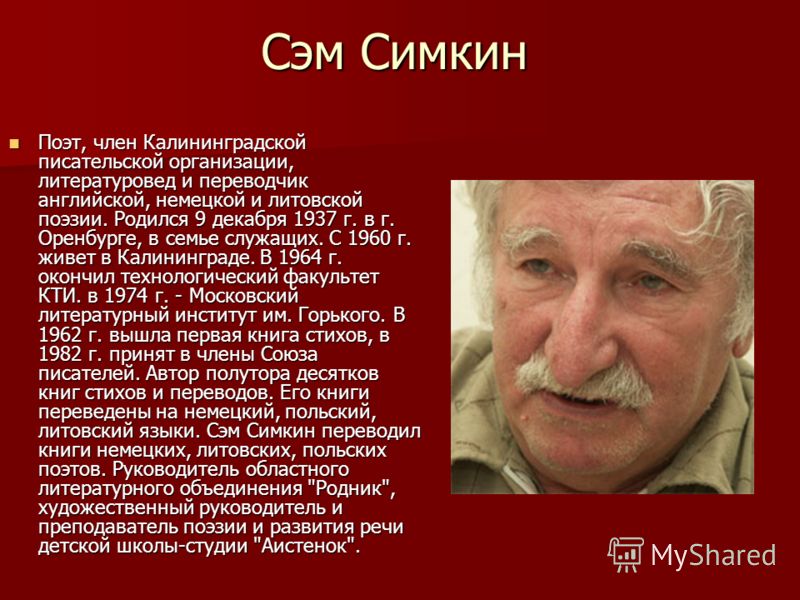 Сэм Симкин

Поэт, член Калининградской писательской организации, литературовед и переводчик английской, немецкой и литовской поэзии. Родился 9 декабря 1937 г. в г. Оренбурге, в семье служащих. С 1960 г. живет в Калининграде. В 1964 г. окончил технологический факультет КТИ. в 1974 г. - Московский литературный институт им. Горького. В 1962 г. вышла первая книга стихов, в 1982 г. принят в члены Союза писателей. Автор полутора десятков книг стихов и переводов. Его книги переведены на немецкий, польский, литовский языки. Сэм Симкин переводил книги немецких, литовских, польских поэтов. Руководитель областного литературного объединения "Родник", художественный руководитель и преподаватель поэзии и развития речи детской школы-студии "Аистенок".

MyShared